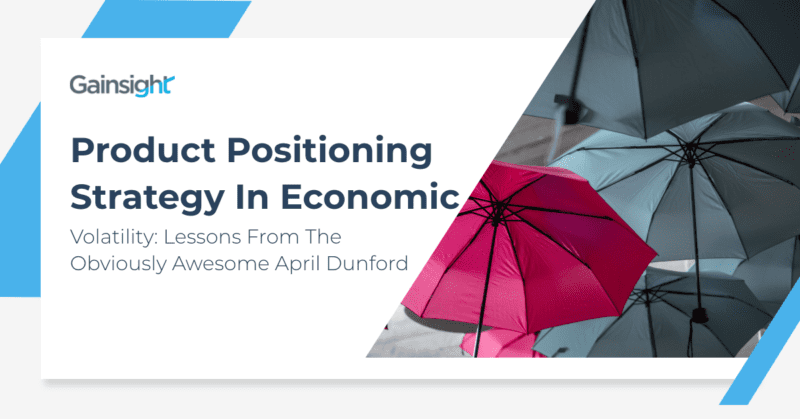 Gainsight

Product Positioning Strategy In Economic

Volatility: Lessons From The Obviously Awesome April Dunford